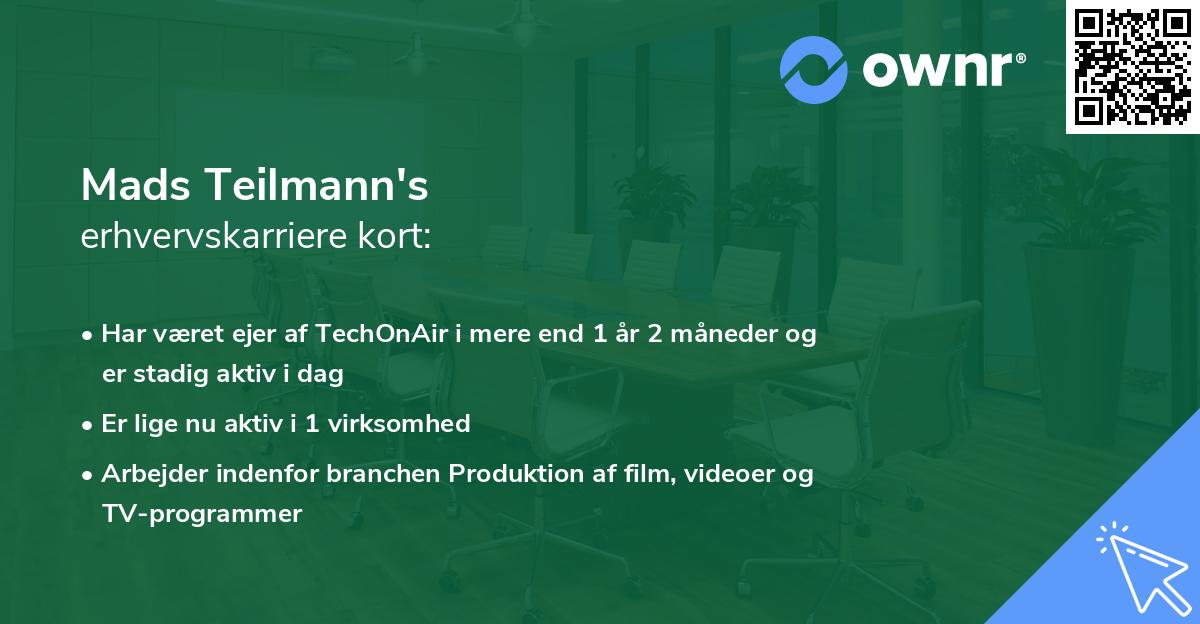 ownr®

Mads Teilmann's
erhvervskarriere kort:

• Har været ejer af TechOnAir i mere end 1 år 2 måneder og er stadig aktiv i dag

• Er lige nu aktiv i 1 virksomhed

• Arbejder indenfor branchen Produktion af film, videoer og TV-programmer